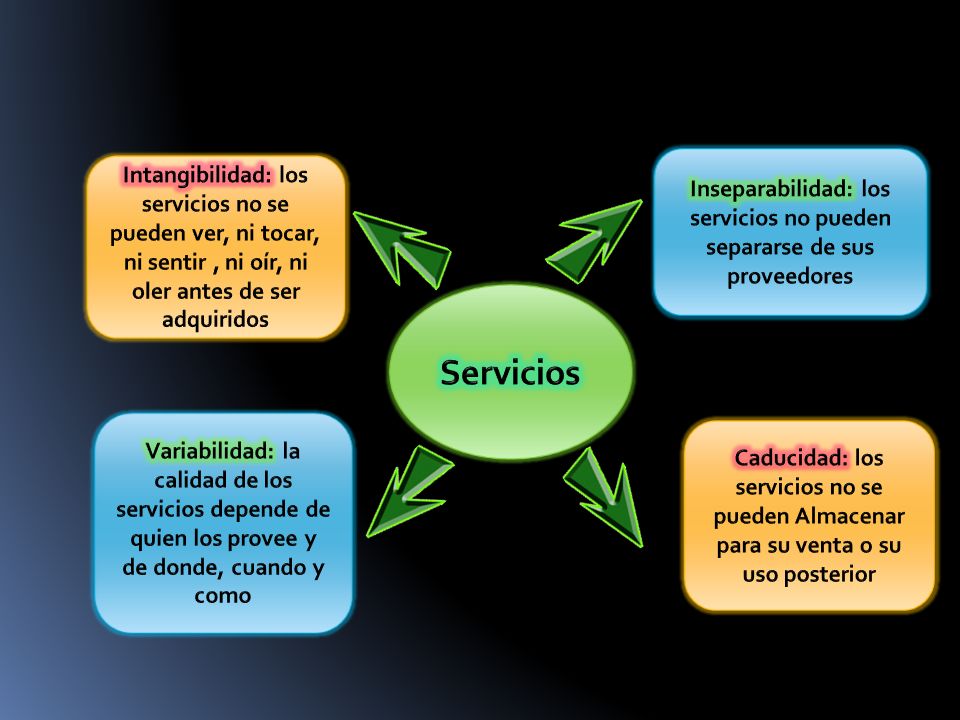 Intangibilidad: los servicios no se pueden ver, ni tocar, ni sentir , ni oír, ni oler antes de ser adquiridos

Inseparabilidad: los servicios no pueden separarse de sus proveedores

Servicios

Variabilidad: la calidad de los servicios depende de quien los provee y de donde, cuando y como

Caducidad: los servicios no se pueden Almacenar para su venta o su uso posterior